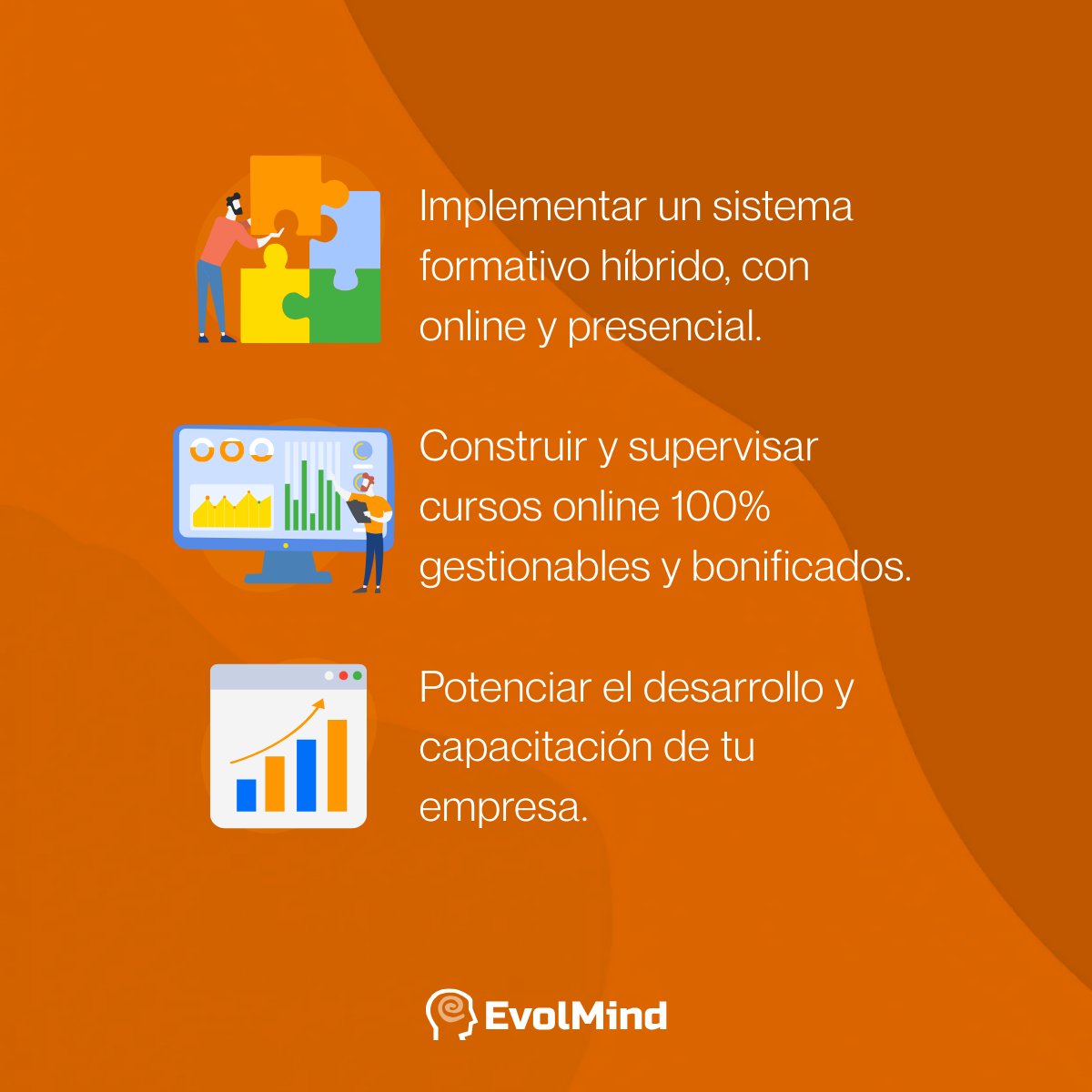 Implementar un sistema formativo híbrido, con online y presencial.

Construir y supervisar cursos online 100% gestionables y bonificados.

Potenciar el desarrollo y capacitación de tu empresa.

EvolMind